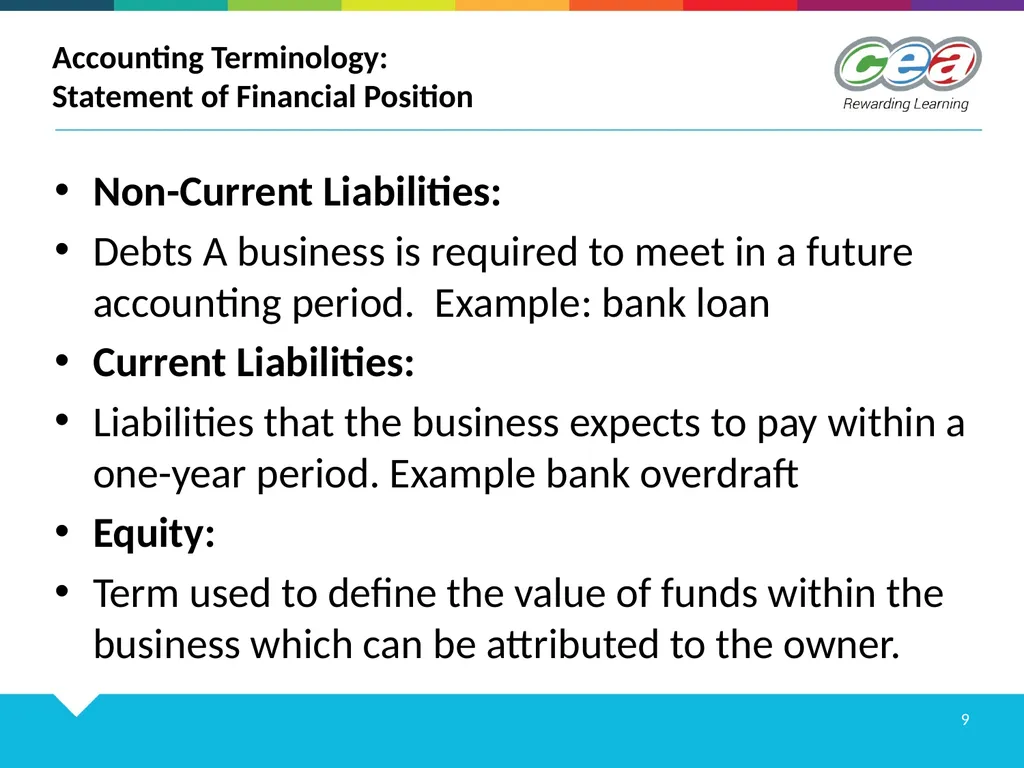 Accounting Terminology:
Statement of Financial Position

cea
Rewarding Learning

• Non-Current Liabilities:
• Debts A business is required to meet in a future accounting period. Example: bank loan
• Current Liabilities:
• Liabilities that the business expects to pay within a one-year period. Example bank overdraft
• Equity:
• Term used to define the value of funds within the business which can be attributed to the owner.

9